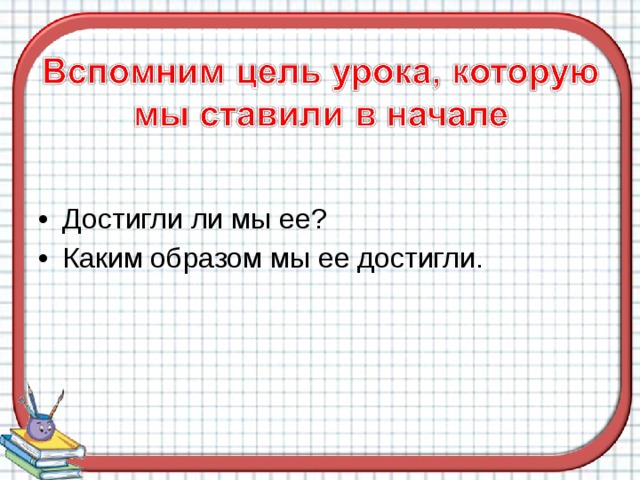 Вспомним цель урока, которую мы ставили в начале

• Достигли ли мы ее?
• Каким образом мы ее достигли.